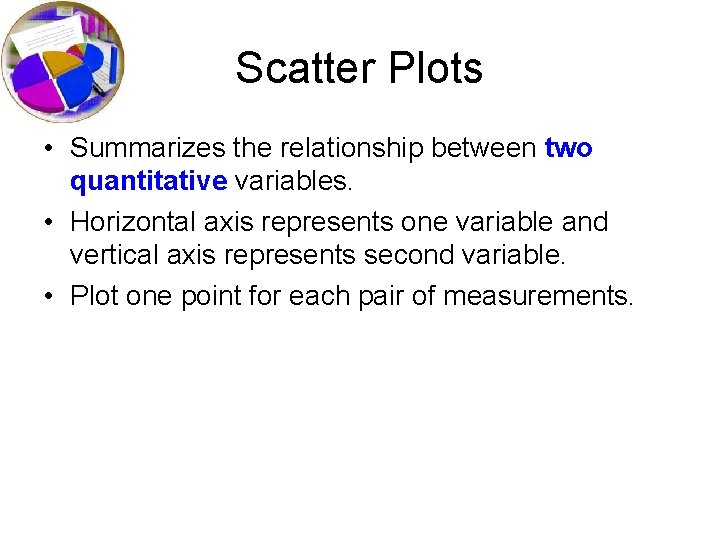 Scatter Plots

• Summarizes the relationship between two quantitative variables.

• Horizontal axis represents one variable and vertical axis represents second variable.

• Plot one point for each pair of measurements.